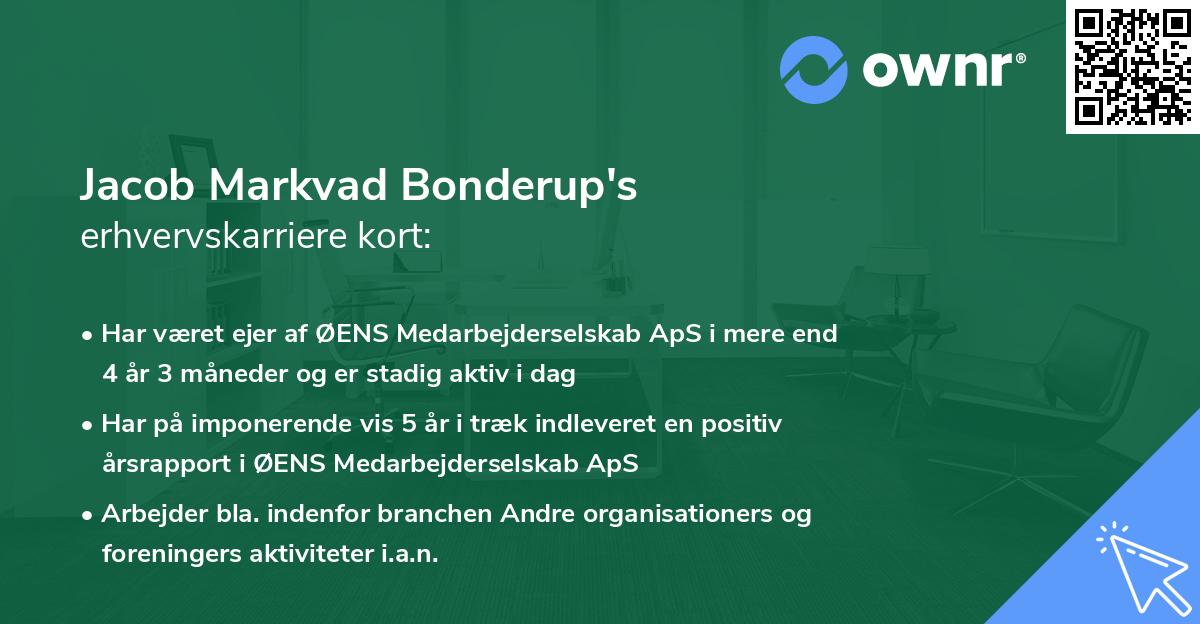 ownr®

Jacob Markvad Bonderup's
erhvervskarriere kort:

• Har været ejer af ØENS Medarbejderselskab ApS i mere end 4 år 3 måneder og er stadig aktiv i dag

• Har på imponerende vis 5 år i træk indleveret en positiv årsrapport i ØENS Medarbejderselskab ApS

• Arbejder bla. indenfor branchen Andre organisationers og foreningers aktiviteter i.a.n.